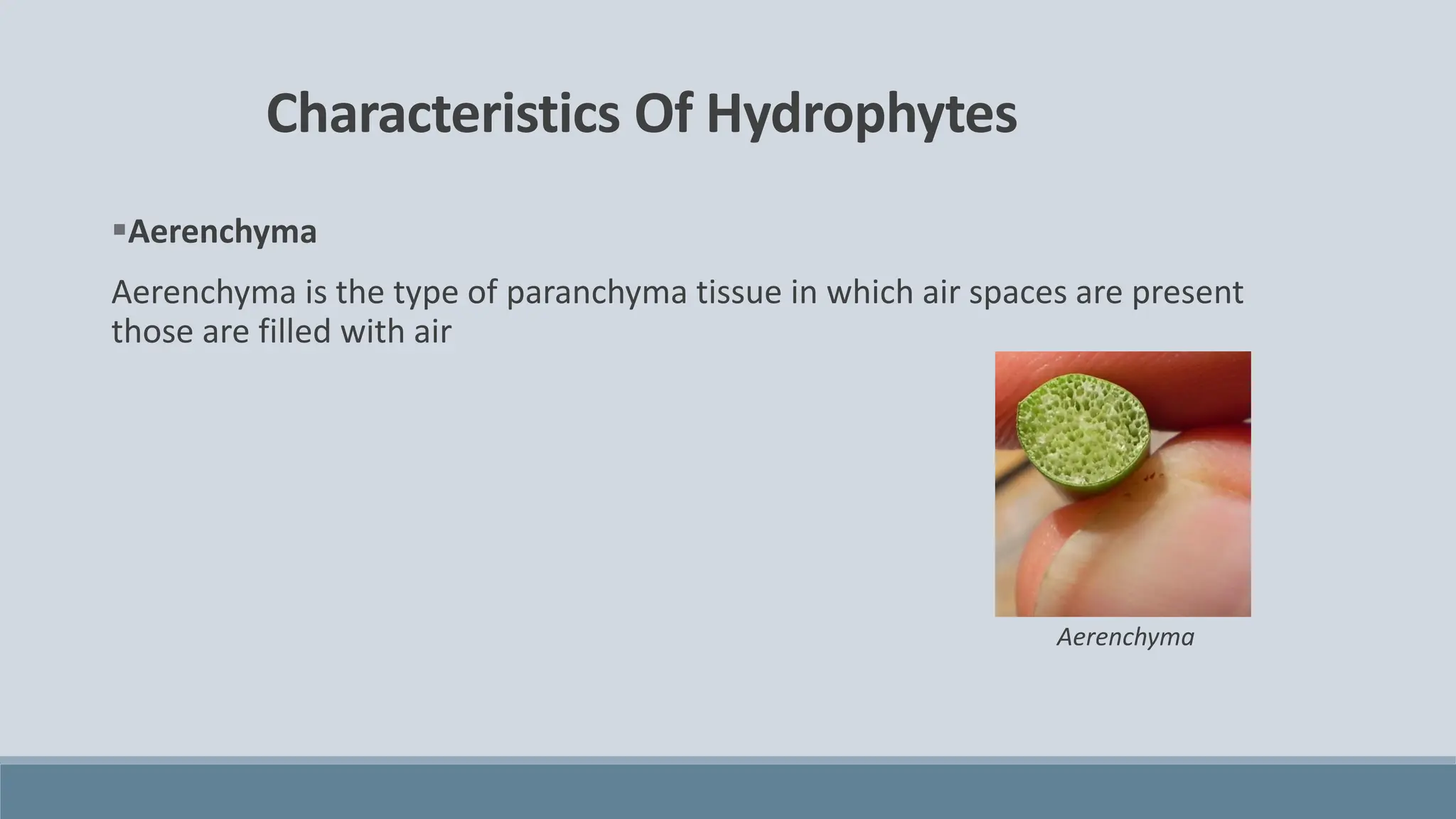 Characteristics Of Hydrophytes

▪Aerenchyma

Aerenchyma is the type of paranchyma tissue in which air spaces are present those are filled with air

Aerenchyma